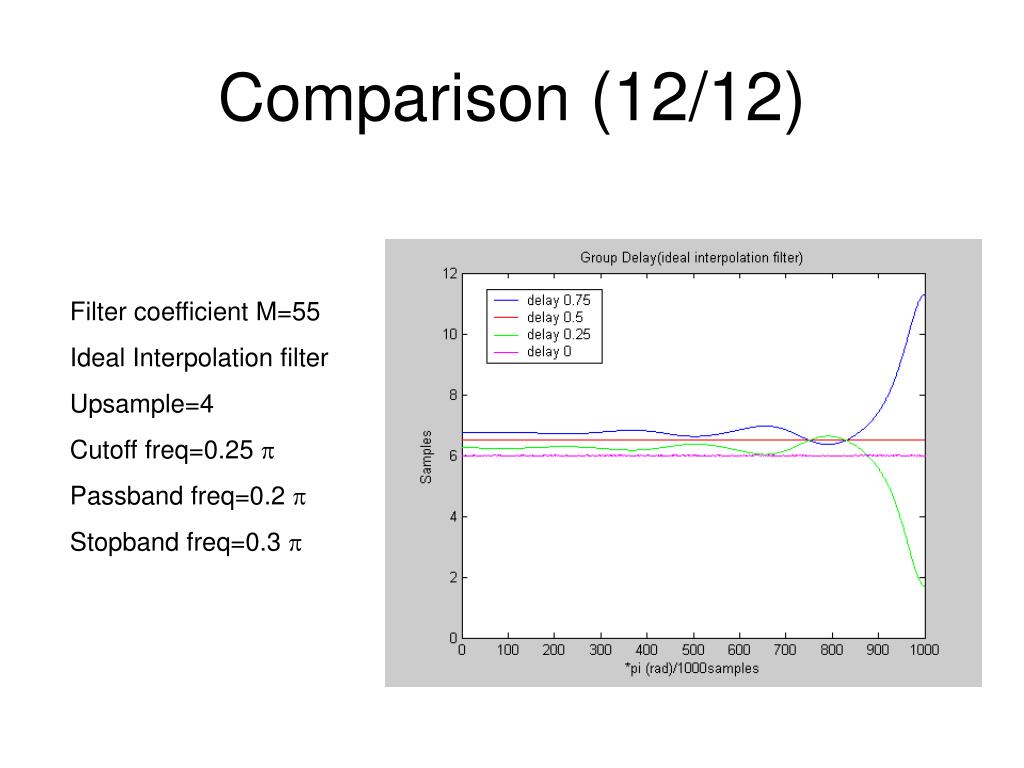 Comparison (12/12)

Filter coefficient M=55

Ideal Interpolation filter

Upsample=4

Cutoff freq=0.25 $\pi$

Passband freq=0.2 $\pi$

Stopband freq=0.3 $\pi$

Group Delay(ideal interpolation filter)

delay 0.75
delay 0.5
delay 0.25
delay 0

Samples

12
10
8
6
4
2
0

0 100 200 300 400 500 600 700 800 900 1000

*pi (rad)/1000samples